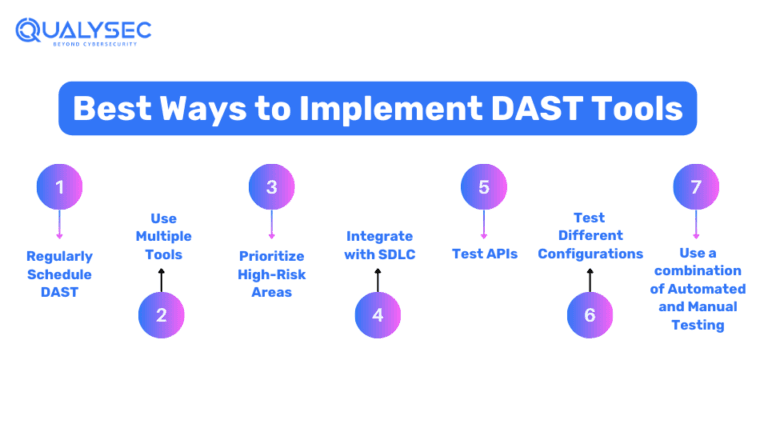 QUALYSEC
BEYOND CYBERSECURITY

Best Ways to Implement DAST Tools

1
Regularly Schedule DAST

Use Multiple Tools
2

3
Prioritize High-Risk Areas

Integrate with SDLC
4

5
Test APIs

Test Different Configurations
6

7
Use a combination of Automated and Manual Testing